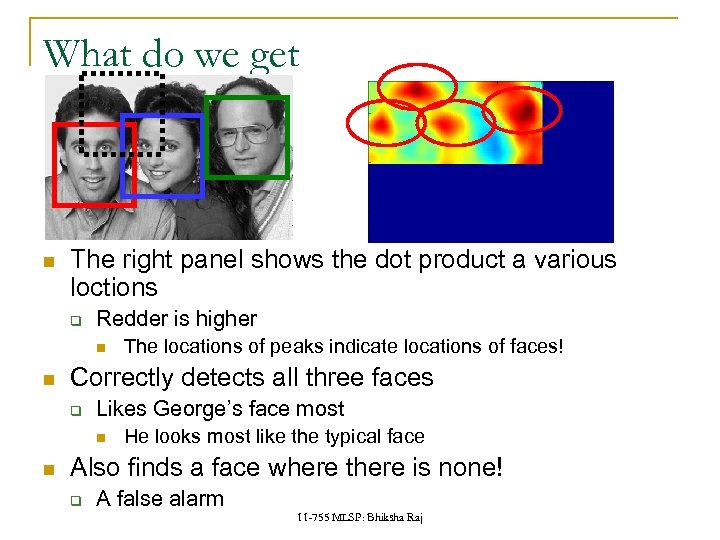 What do we get

The right panel shows the dot product a various loctions

Redder is higher

The locations of peaks indicate locations of faces!

Correctly detects all three faces

Likes George's face most

He looks most like the typical face

Also finds a face where there is none!

A false alarm

11-755 MLSP: Bhiksha Raj